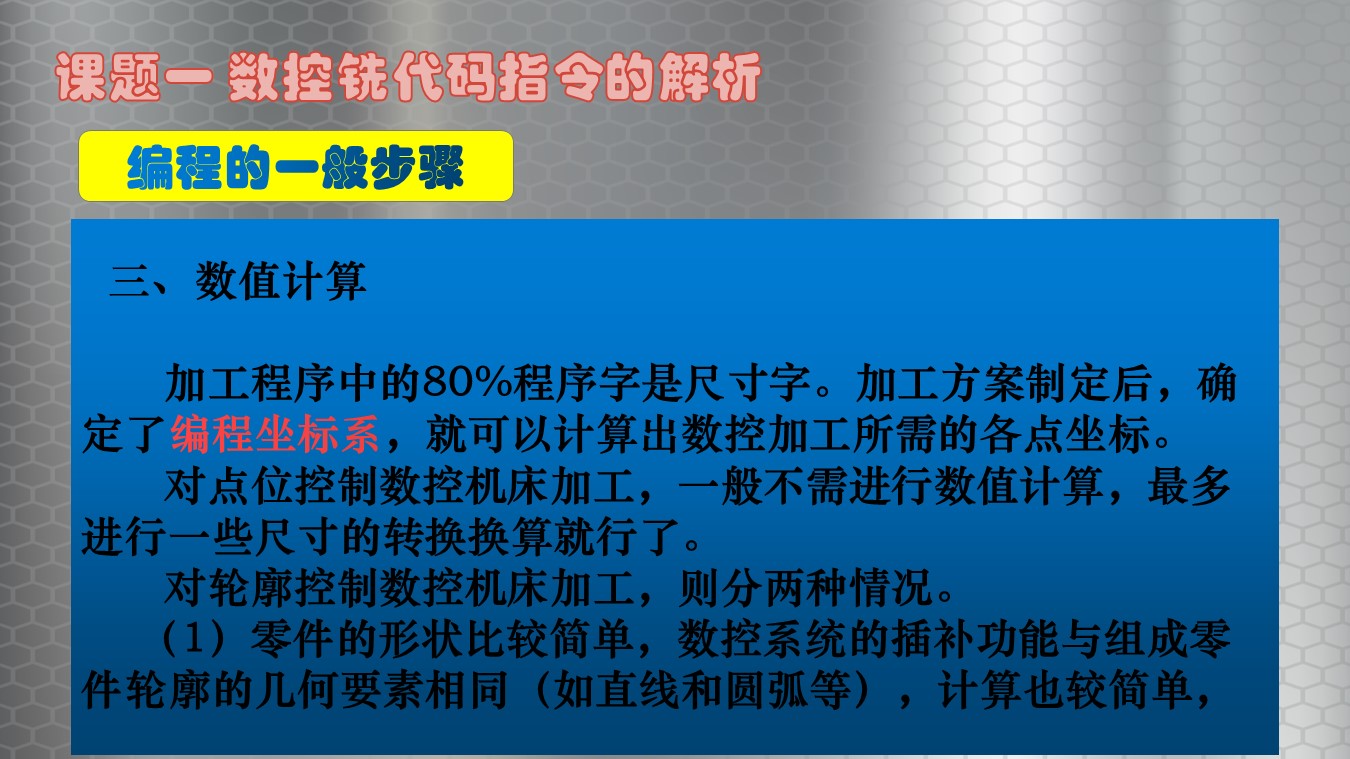 课题一 数控铣代码指令的解析

编程的一般步骤

三、数值计算

加工程序中的80%程序字是尺寸字。加工方案制定后，确定了编程坐标系，就可以计算出数控加工所需的各点坐标。

对点位控制数控机床加工，一般不需进行数值计算，最多进行一些尺寸的转换换算就行了。

对轮廓控制数控机床加工，则分两种情况。

（1）零件的形状比较简单，数控系统的插补功能与组成零件轮廓的几何要素相同（如直线和圆弧等），计算也较简单，